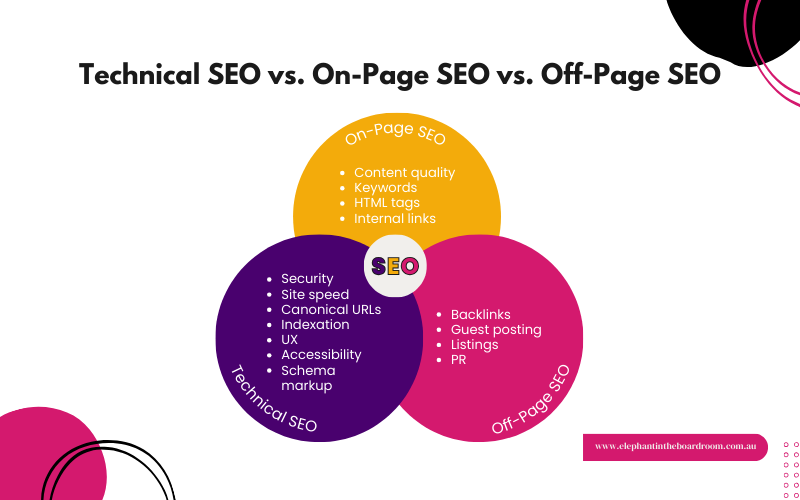 Technical SEO vs. On-Page SEO vs. Off-Page SEO

On-Page SEO

- Content quality
- Keywords
- HTML tags
- Internal links

SEO

- Security
- Site speed
- Canonical URLs
- Indexation
- UX
- Accessibility
- Schema markup

Technical SEO

- Backlinks
- Guest posting
- Listings
- PR

Off-Page SEO

www.elephantintheboardroom.com.au